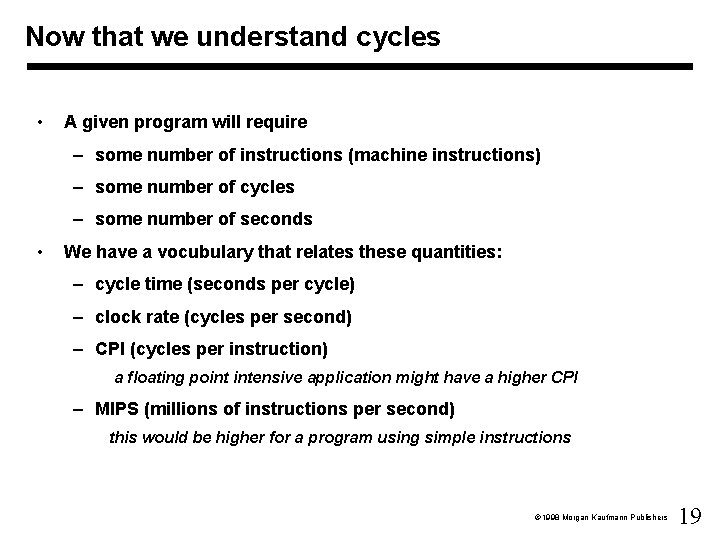 Now that we understand cycles

• A given program will require

– some number of instructions (machine instructions)

– some number of cycles

– some number of seconds

• We have a vocubulary that relates these quantities:

– cycle time (seconds per cycle)

– clock rate (cycles per second)

– CPI (cycles per instruction)

a floating point intensive application might have a higher CPI

– MIPS (millions of instructions per second)

this would be higher for a program using simple instructions

©1998 Morgan Kaufmann Publishers 19